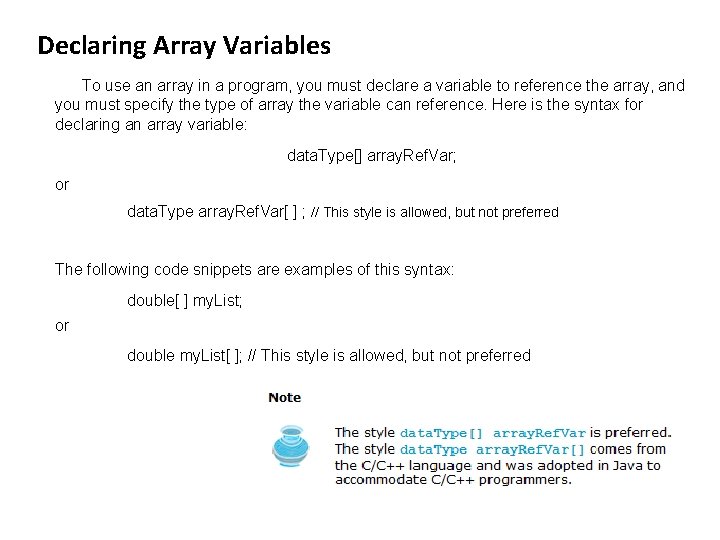 Declaring Array Variables

To use an array in a program, you must declare a variable to reference the array, and you must specify the type of array the variable can reference. Here is the syntax for declaring an array variable:

dataType[] arrayRefVar;

or

dataType arrayRefVar[ ] ; // This style is allowed, but not preferred

The following code snippets are examples of this syntax:

double[ ] myList;

or

double myList[ ]; // This style is allowed, but not preferred

Note

The style dataType[] arrayRefVar is preferred. The style dataType arrayRefVar[] comes from the C/C++ language and was adopted in Java to accommodate C/C++ programmers.